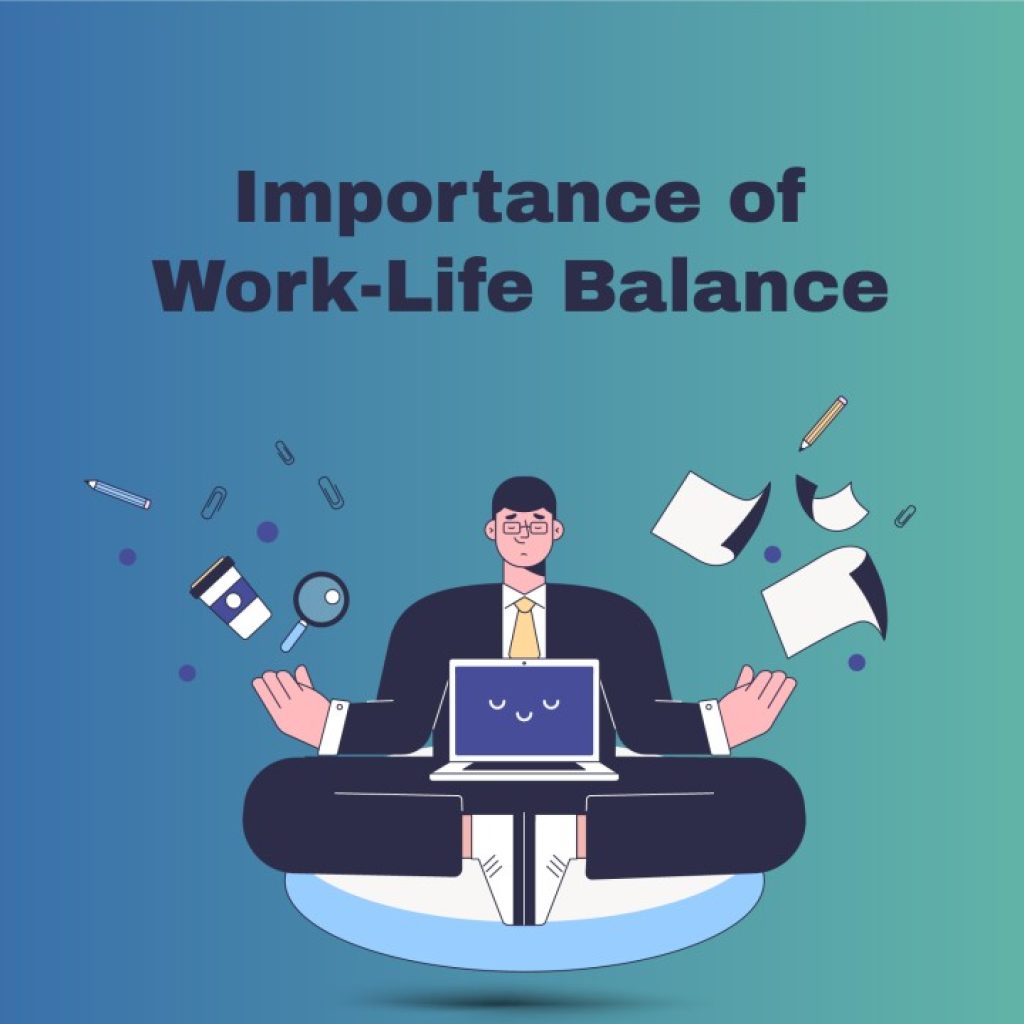 Importance of
Work-Life Balance